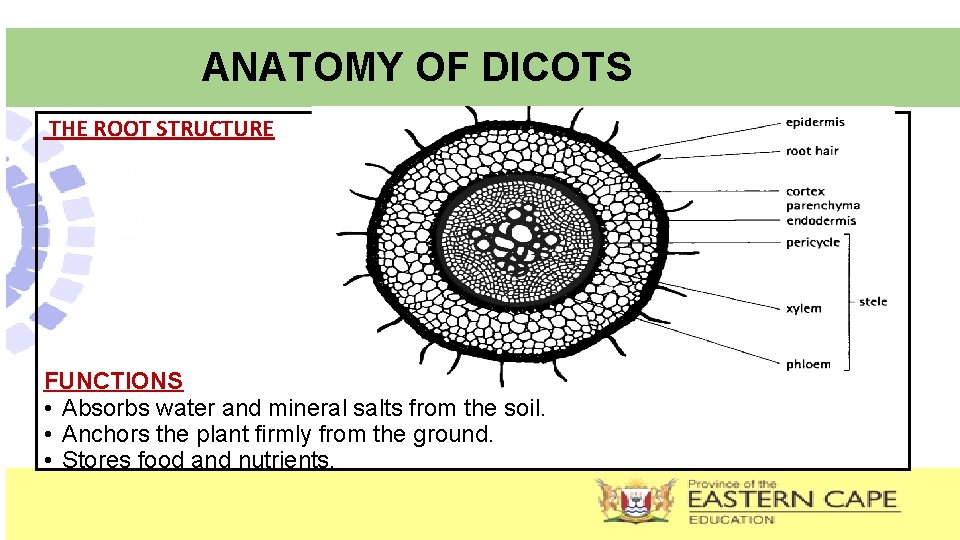 ANATOMY OF DICOTS

THE ROOT STRUCTURE

epidermis
root hair
cortex
parenchyma
endodermis
pericycle
xylem
stele
phloem

FUNCTIONS
• Absorbs water and mineral salts from the soil.
• Anchors the plant firmly from the ground.
• Stores food and nutrients.

Province of the
EASTERN CAPE
EDUCATION